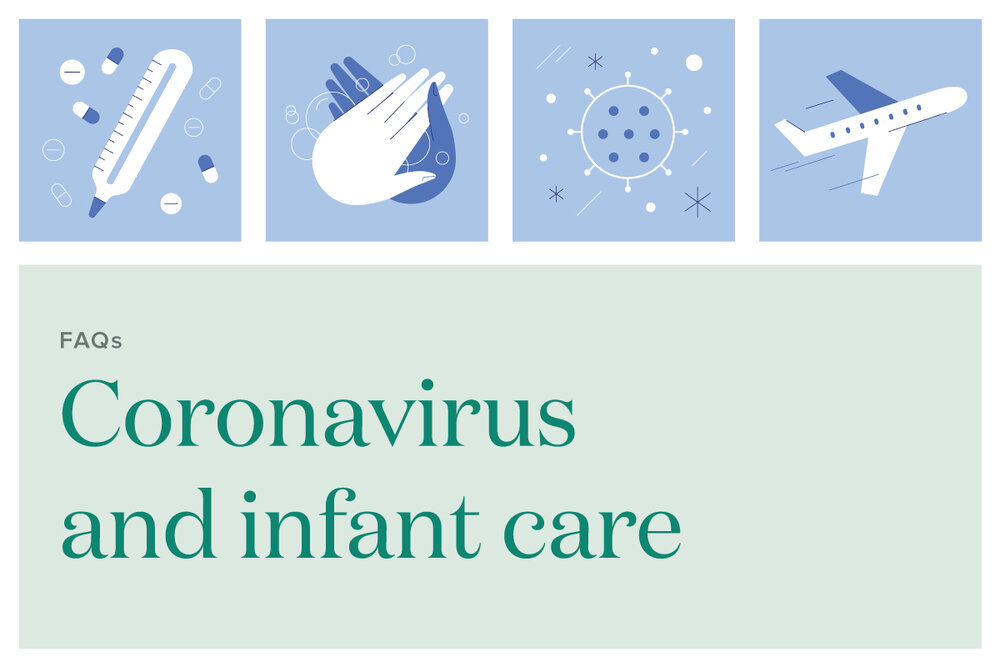 FAQs

Coronavirus and infant care